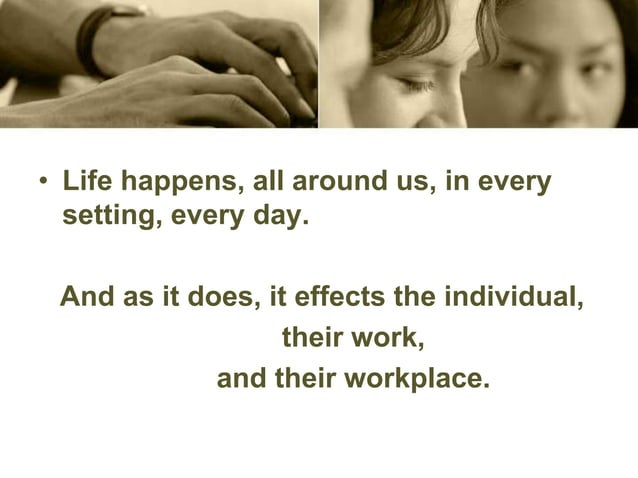 • Life happens, all around us, in every setting, every day.

And as it does, it effects the individual,
their work,
and their workplace.